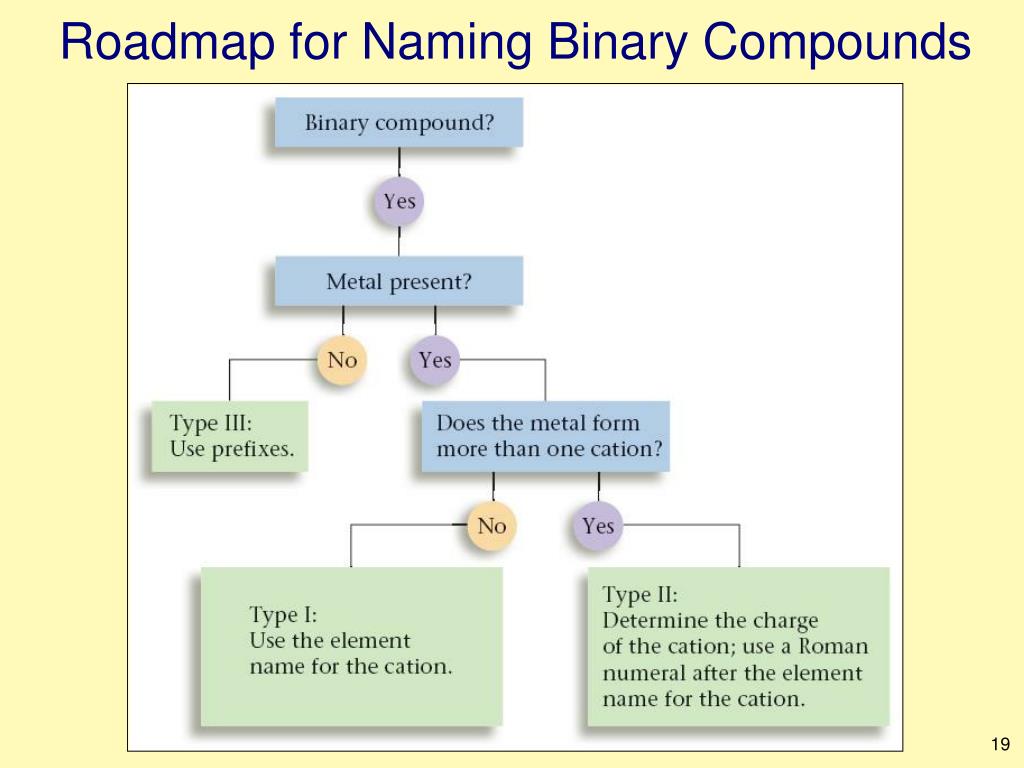 Roadmap for Naming Binary Compounds

Binary compound?

Yes

Metal present?

No

Yes

Type III:
Use prefixes.

Does the metal form more than one cation?

No

Yes

Type I:
Use the element name for the cation.

Type II:
Determine the charge of the cation; use a Roman numeral after the element name for the cation.

19